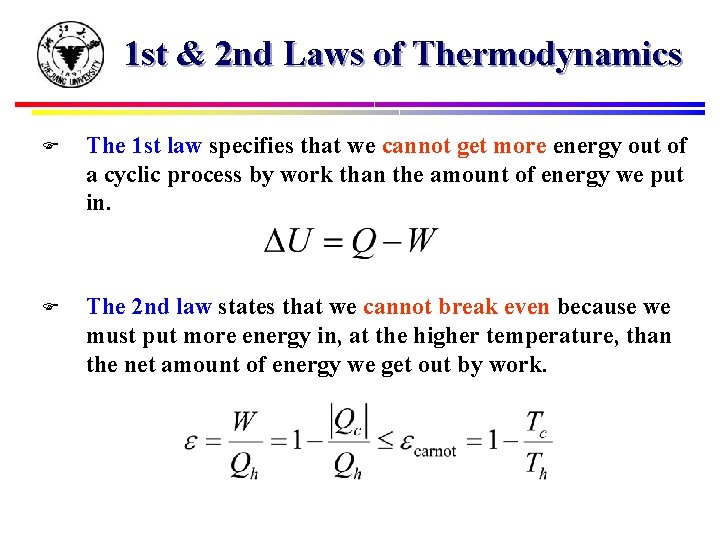 ZHEJIANG UNIVERSITY

1st & 2nd Laws of Thermodynamics

The 1st law specifies that we cannot get more energy out of a cyclic process by work than the amount of energy we put in.

$\Delta U = Q - W$

The 2nd law states that we cannot break even because we must put more energy in, at the higher temperature, than the net amount of energy we get out by work.

$\varepsilon = \frac{W}{Q_h} = 1 - \frac{|Q_c|}{Q_h} \leq \varepsilon_{\text{carnot}} = 1 - \frac{T_c}{T_h}$